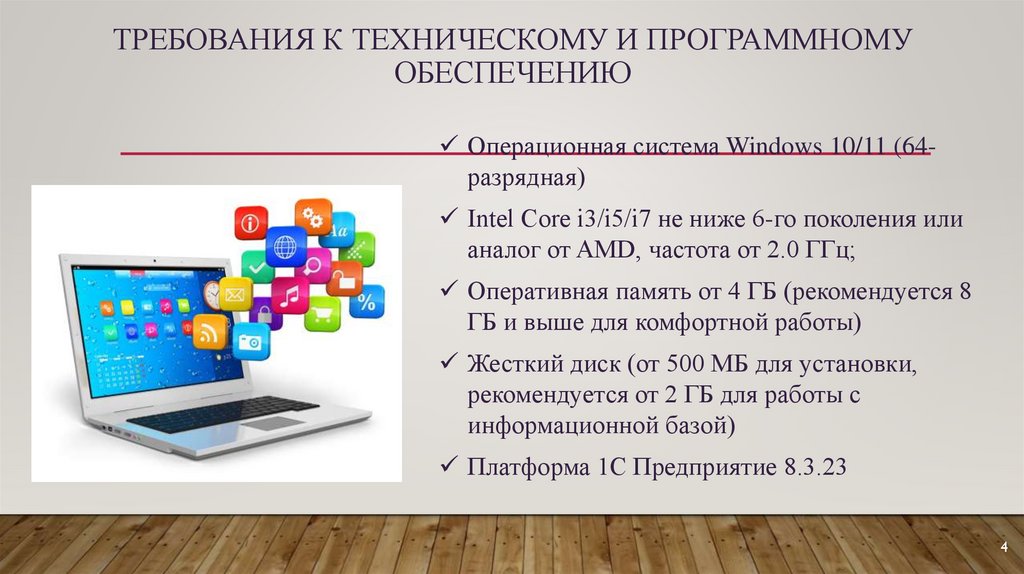 ТРЕБОВАНИЯ К ТЕХНИЧЕСКОМУ И ПРОГРАММНОМУ ОБЕСПЕЧЕНИЮ

✓ Операционная система Windows 10/11 (64-разрядная)

✓ Intel Core i3/i5/i7 не ниже 6-го поколения или аналог от AMD, частота от 2.0 ГГц;

✓ Оперативная память от 4 ГБ (рекомендуется 8 ГБ и выше для комфортной работы)

✓ Жесткий диск (от 500 МБ для установки, рекомендуется от 2 ГБ для работы с информационной базой)

✓ Платформа 1С Предприятие 8.3.23

Aa

%

4